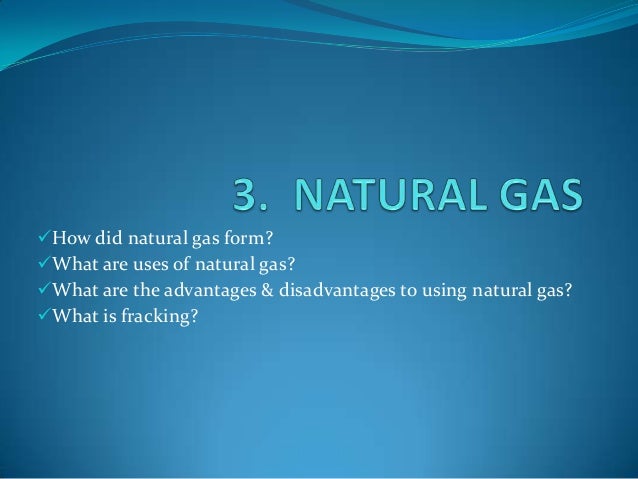 3. NATURAL GAS

✓How did natural gas form?
✓What are uses of natural gas?
✓What are the advantages & disadvantages to using natural gas?
✓What is fracking?